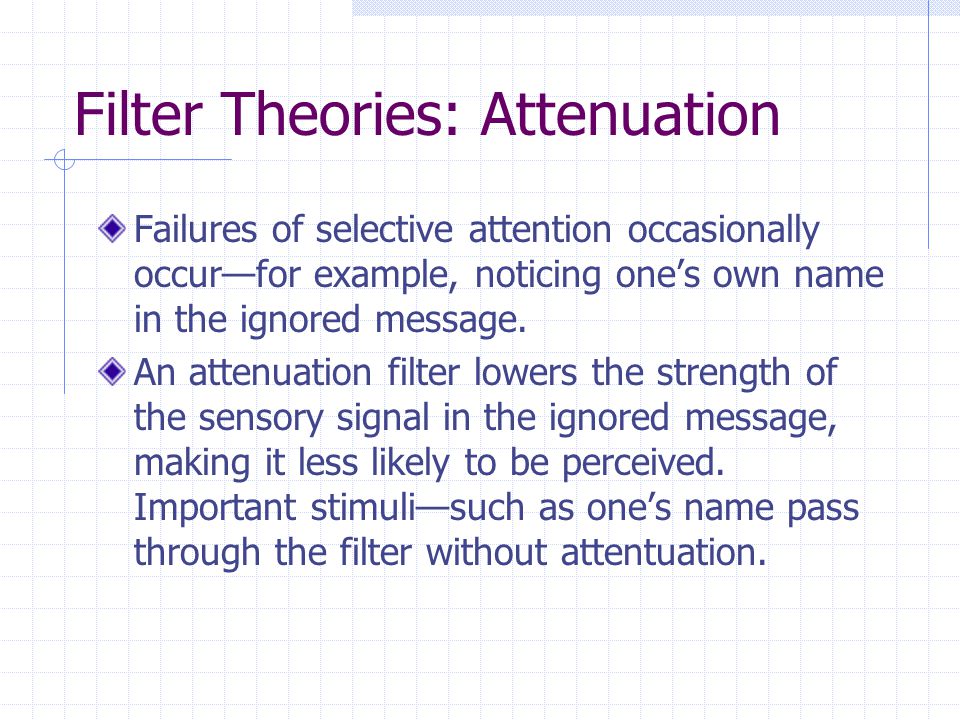 Filter Theories: Attenuation

Failures of selective attention occasionally occur—for example, noticing one’s own name in the ignored message.

An attenuation filter lowers the strength of the sensory signal in the ignored message, making it less likely to be perceived. Important stimuli—such as one’s name pass through the filter without attentuation.